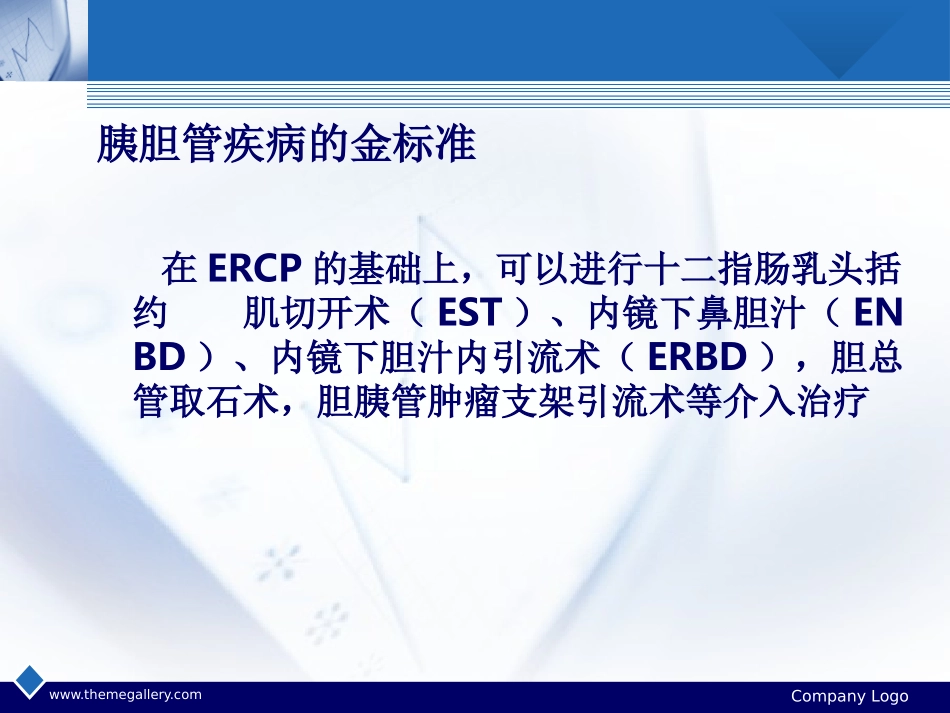 胰胆管疾病的金标准

在 ERCP 的基础上，可以进行十二指肠乳头括约　　肌切开术（ EST ）、内镜下鼻胆汁（ ENBD ）、内镜下胆汁内引流术（ ERBD ），胆总管取石术，胆胰管肿瘤支架引流术等介入治疗

www.themegallery.com

Company Logo